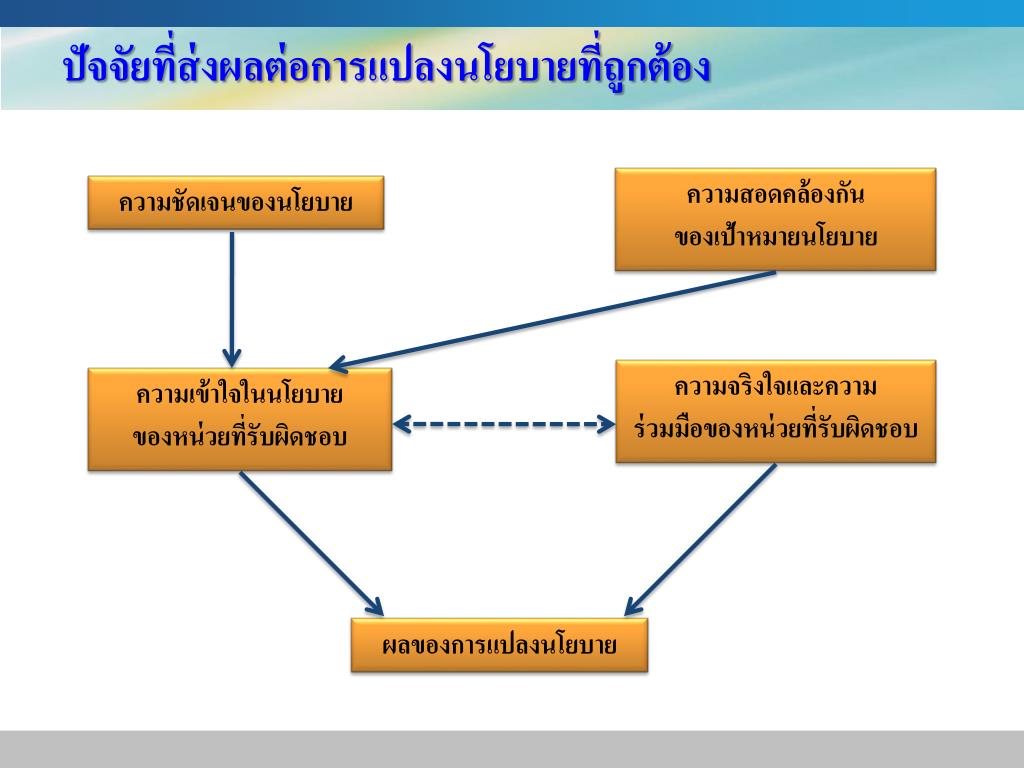 ปัจจัยที่ส่งผลต่อการแปลงนโยบายที่ถูกต้อง

ความชัดเจนของนโยบาย

ความสอดคล้องกัน
ของเป้าหมายนโยบาย

ความเข้าใจในนโยบาย
ของหน่วยที่รับผิดชอบ

ความจริงใจและความ
ร่วมมือของหน่วยที่รับผิดชอบ

ผลของการแปลงนโยบาย